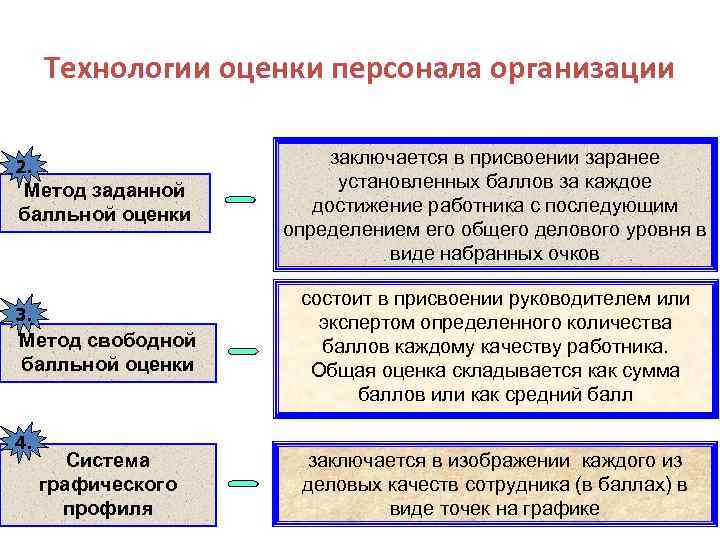 Технологии оценки персонала организации

2.
Метод заданной балльной оценки

заключается в присвоении заранее установленных баллов за каждое достижение работника с последующим определением его общего делового уровня в виде набранных очков

3.
Метод свободной балльной оценки

состоит в присвоении руководителем или экспертом определенного количества баллов каждому качеству работника. Общая оценка складывается как сумма баллов или как средний балл

4.
Система графического профиля

заключается в изображении каждого из деловых качеств сотрудника (в баллах) в виде точек на графике